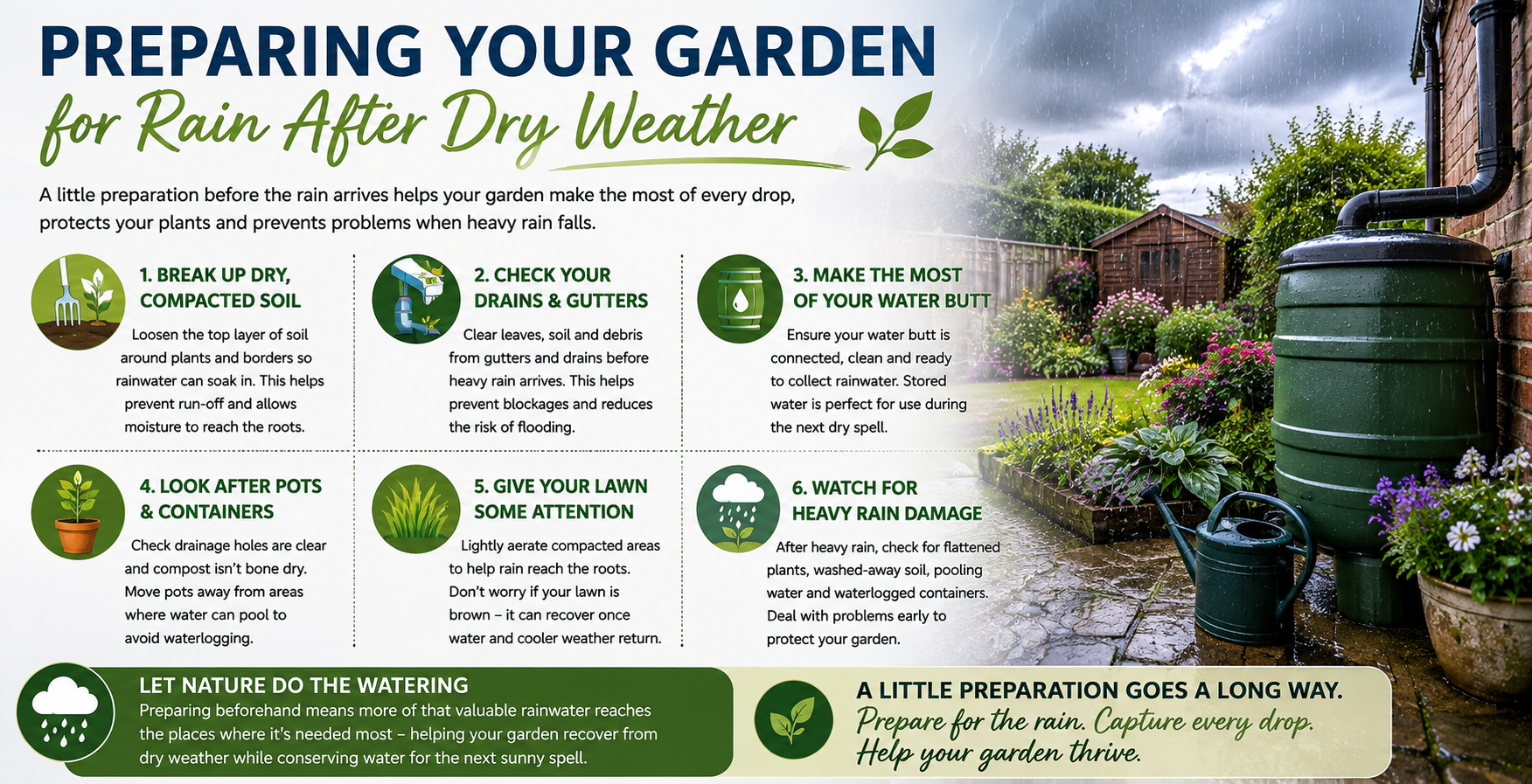 PREPARING YOUR GARDEN
for Rain After Dry Weather

A little preparation before the rain arrives helps your garden make the most of every drop, protects your plants and prevents problems when heavy rain falls.

1. BREAK UP DRY, COMPACTED SOIL

Loosen the top layer of soil around plants and borders so rainwater can soak in. This helps prevent run-off and allows moisture to reach the roots.

2. CHECK YOUR DRAINS & GUTTERS

Clear leaves, soil and debris from gutters and drains before heavy rain arrives. This helps prevent blockages and reduces the risk of flooding.

3. MAKE THE MOST OF YOUR WATER BUTT

Ensure your water butt is connected, clean and ready to collect rainwater. Stored water is perfect for use during the next dry spell.

4. LOOK AFTER POTS & CONTAINERS

Check drainage holes are clear and compost isn't bone dry. Move pots away from areas where water can pool to avoid waterlogging.

5. GIVE YOUR LAWN SOME ATTENTION

Lightly aerate compacted areas to help rain reach the roots. Don't worry if your lawn is brown – it can recover once water and cooler weather return.

6. WATCH FOR HEAVY RAIN DAMAGE

After heavy rain, check for flattened plants, washed-away soil, pooling water and waterlogged containers. Deal with problems early to protect your garden.

LET NATURE DO THE WATERING
Preparing beforehand means more of that valuable rainwater reaches the places where it's needed most – helping your garden recover from dry weather while conserving water for the next sunny spell.

A LITTLE PREPARATION GOES A LONG WAY.
Prepare for the rain. Capture every drop. Help your garden thrive.